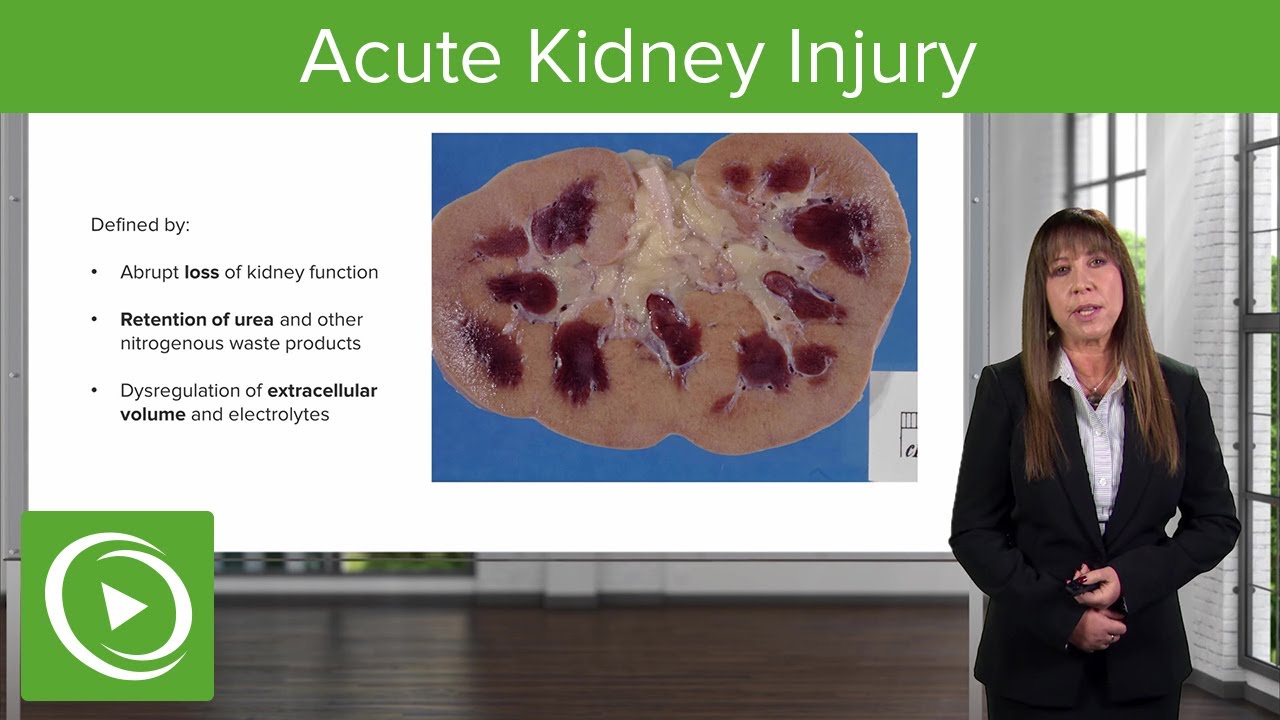 Acute Kidney Injury

Defined by:

• Abrupt loss of kidney function

• Retention of urea and other nitrogenous waste products

• Dysregulation of extracellular volume and electrolytes